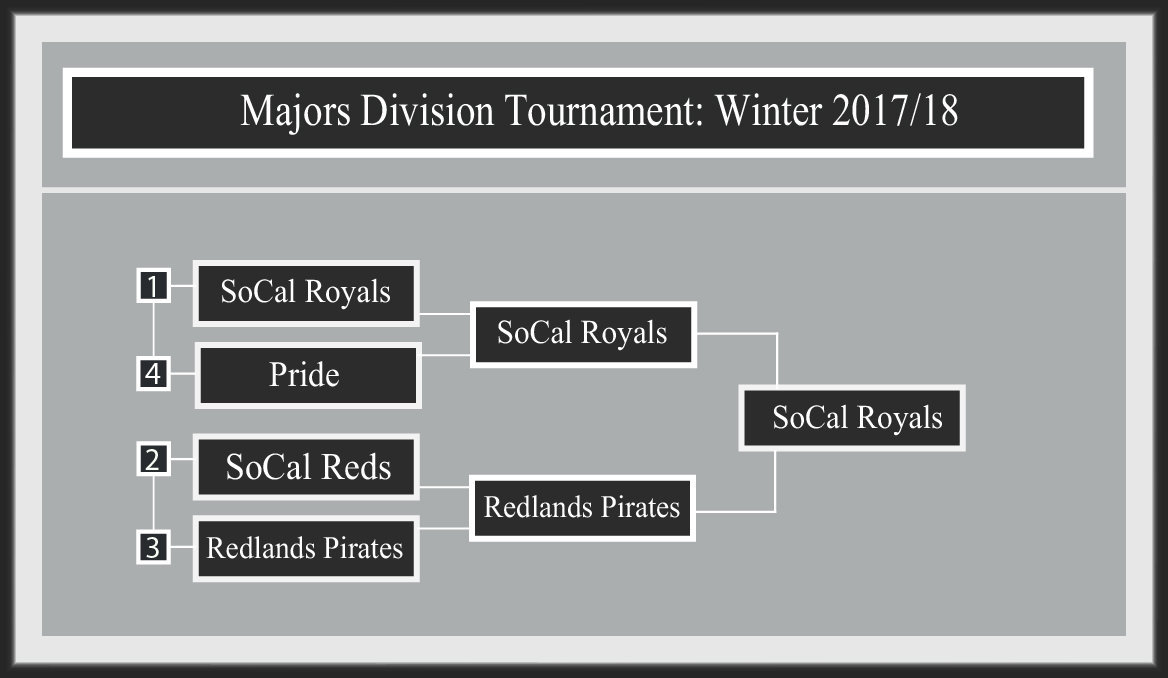 Majors Division Tournament: Winter 2017/18

1 SoCal Royals

4 Pride

2 SoCal Reds

3 Redlands Pirates

SoCal Royals

Redlands Pirates

SoCal Royals